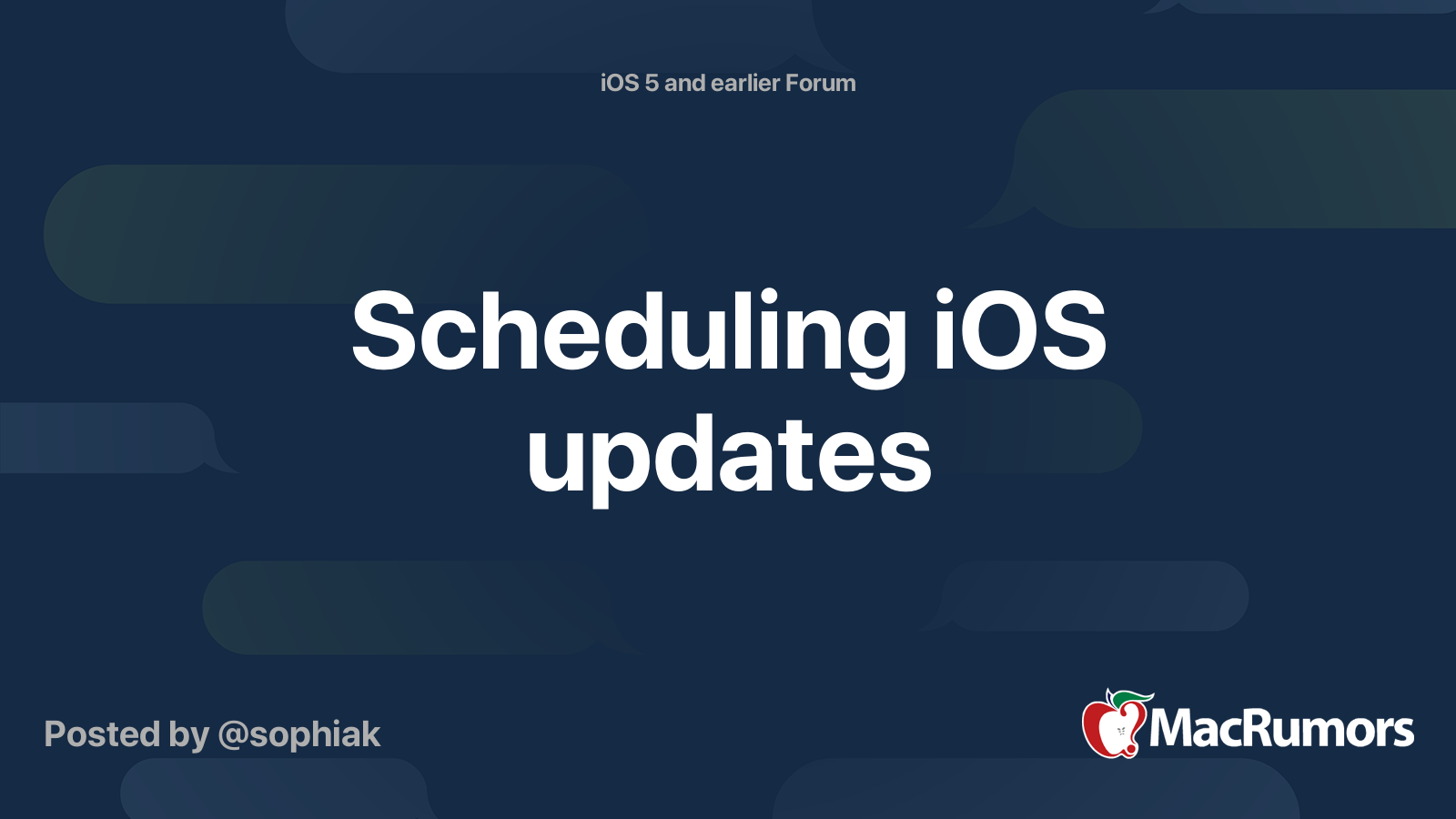 iOS 5 and earlier Forum

Scheduling iOS updates

Posted by @sophiak

MacRumors